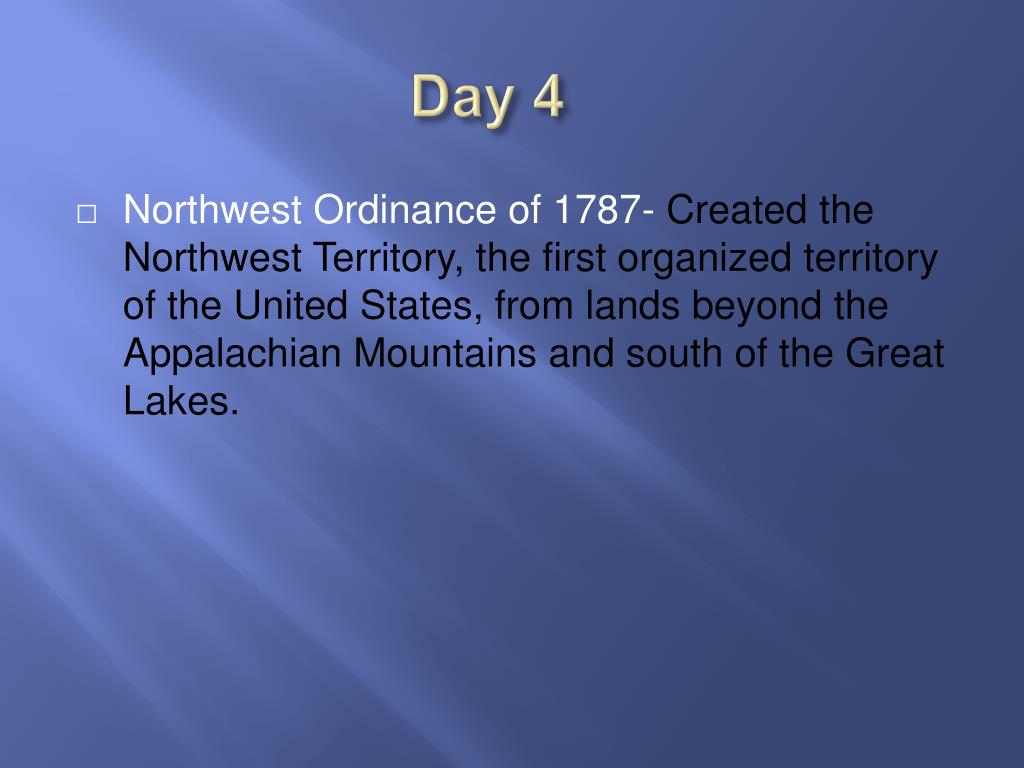 Day 4

Northwest Ordinance of 1787- Created the Northwest Territory, the first organized territory of the United States, from lands beyond the Appalachian Mountains and south of the Great Lakes.